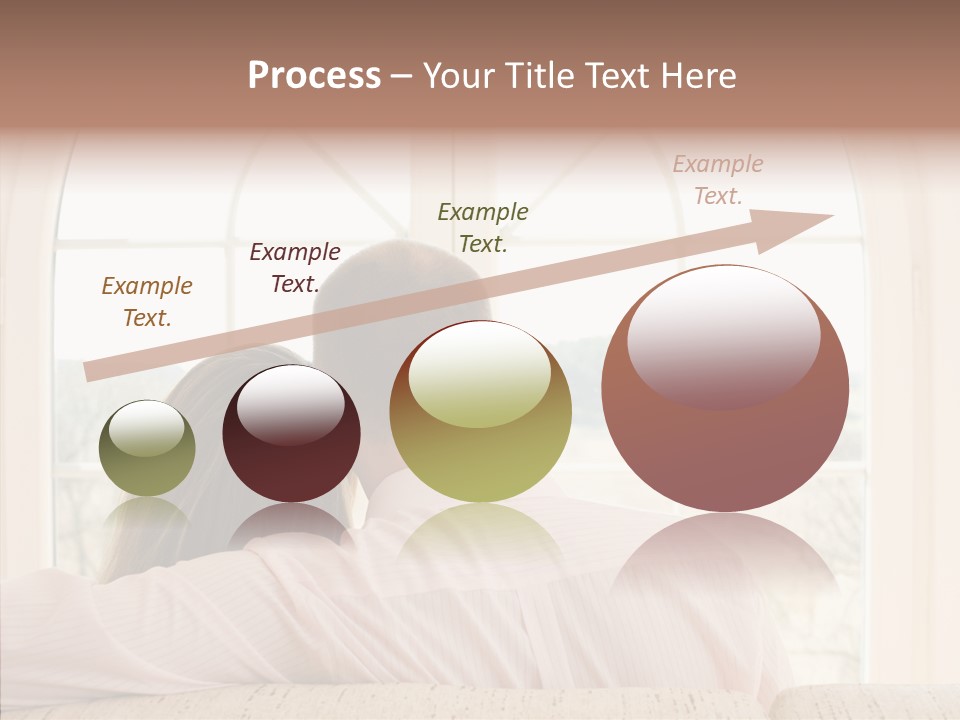 Process – Your Title Text Here

Example Text.

Example Text.

Example Text.

Example Text.